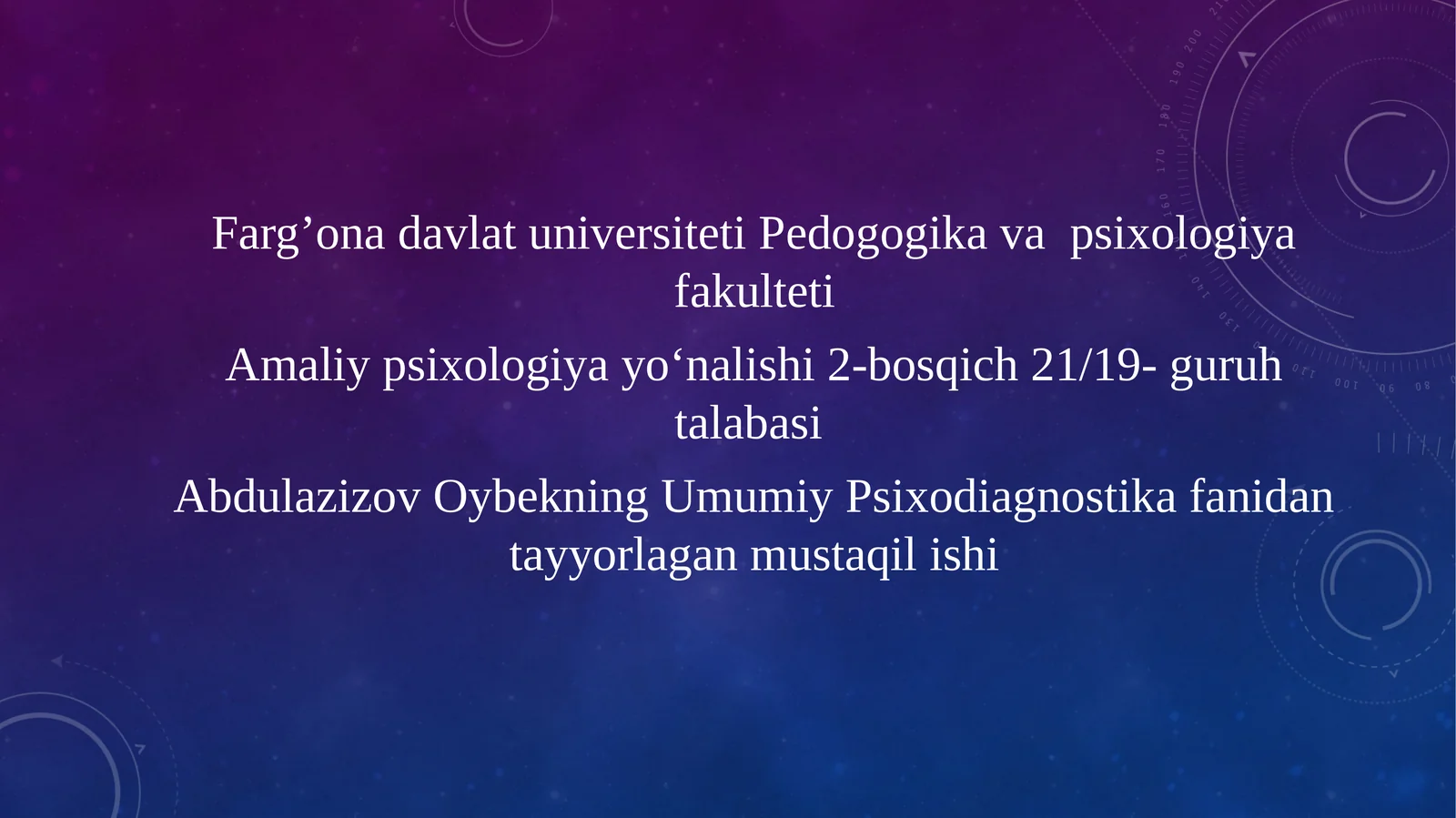 Farg’ona davlat universiteti Pedogogika va psixologiya fakulteti

Amaliy psixologiya yo‘nalishi 2-bosqich 21/19- guruh talabasi

Abdulazizov Oybekning Umumiy Psixodiagnostika fanidan tayyorlagan mustaqil ishi